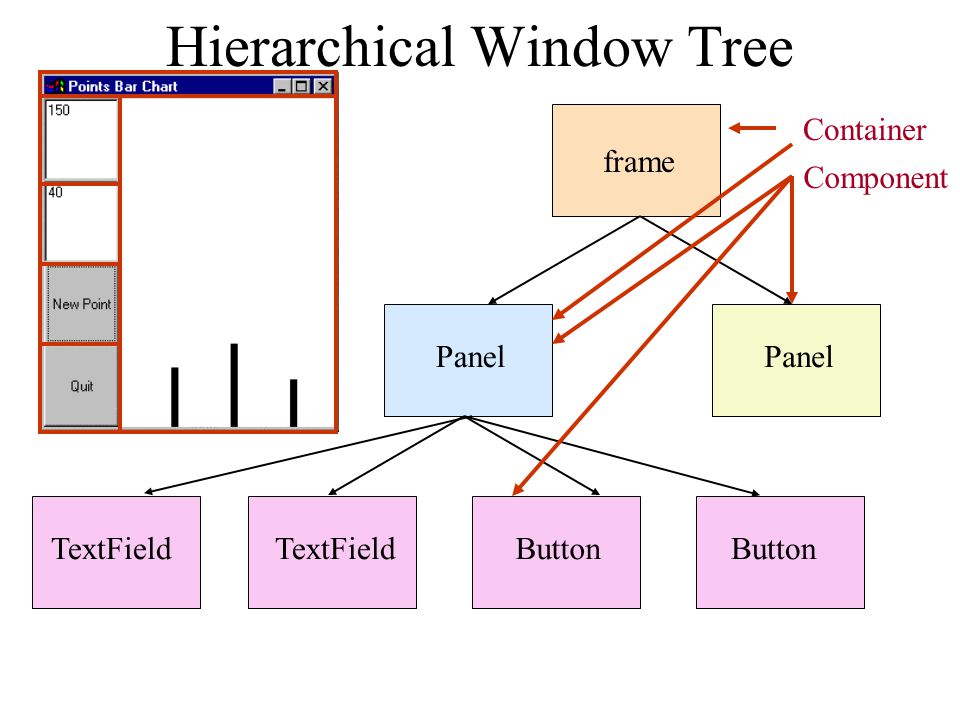 Hierarchical Window Tree

Points Bar Chart

150

40

New Point

Quit

frame

Container

Component

Panel

Panel

TextField

TextField

Button

Button